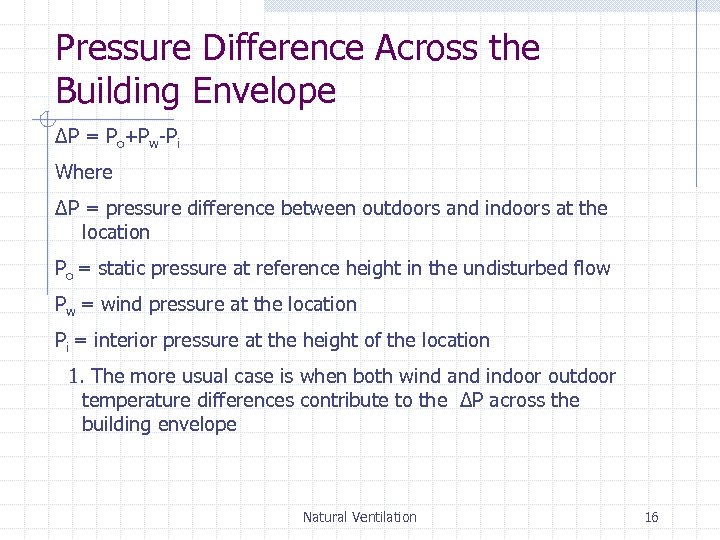 Pressure Difference Across the Building Envelope

$\Delta P = P_o + P_w - P_i$

Where

$\Delta P$ = pressure difference between outdoors and indoors at the location

$P_o$ = static pressure at reference height in the undisturbed flow

$P_w$ = wind pressure at the location

$P_i$ = interior pressure at the height of the location

1. The more usual case is when both wind and indoor outdoor temperature differences contribute to the $\Delta P$ across the building envelope

Natural Ventilation

16